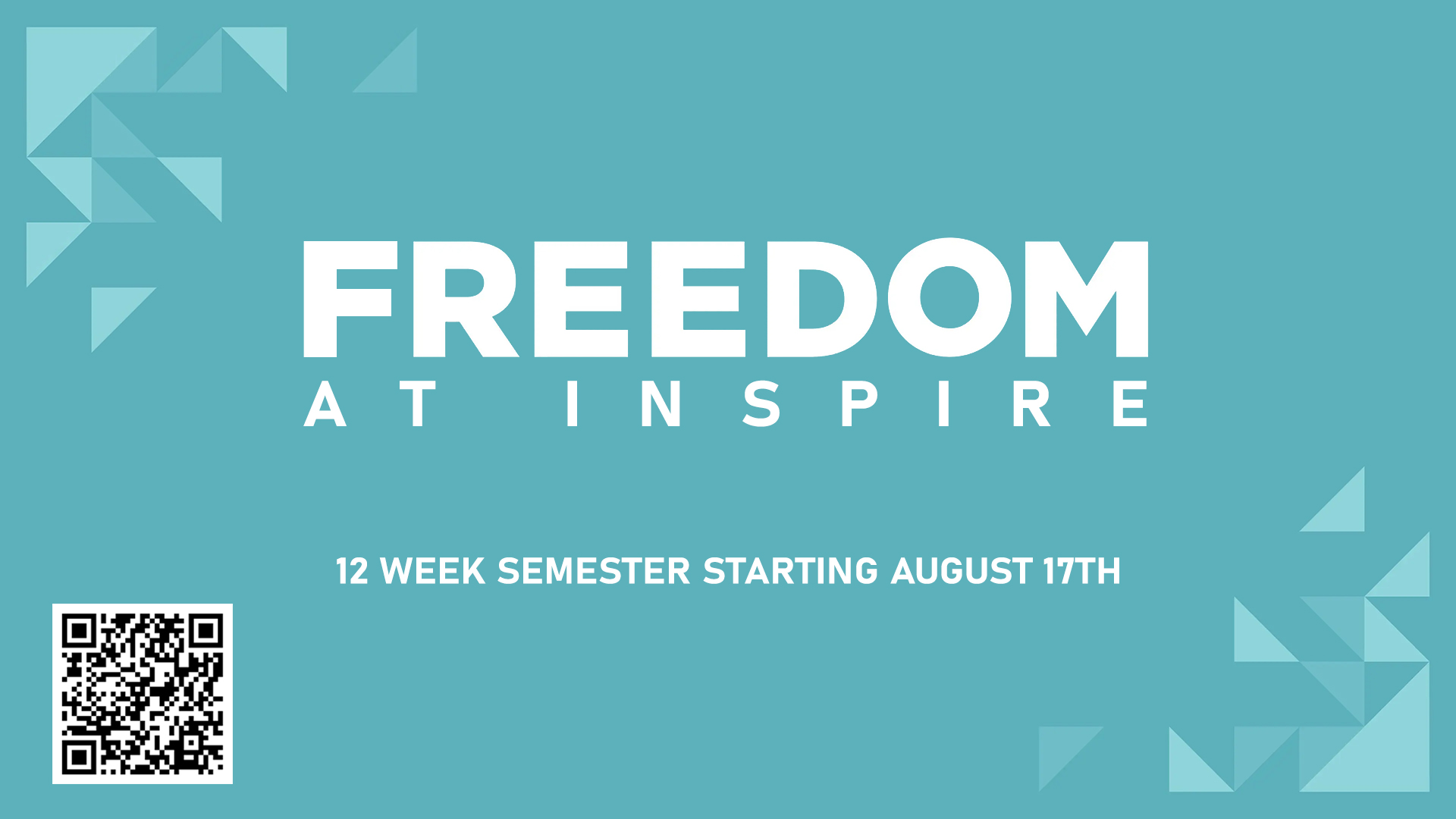 FREEDOM
AT INSPIRE

12 WEEK SEMESTER STARTING AUGUST 17TH